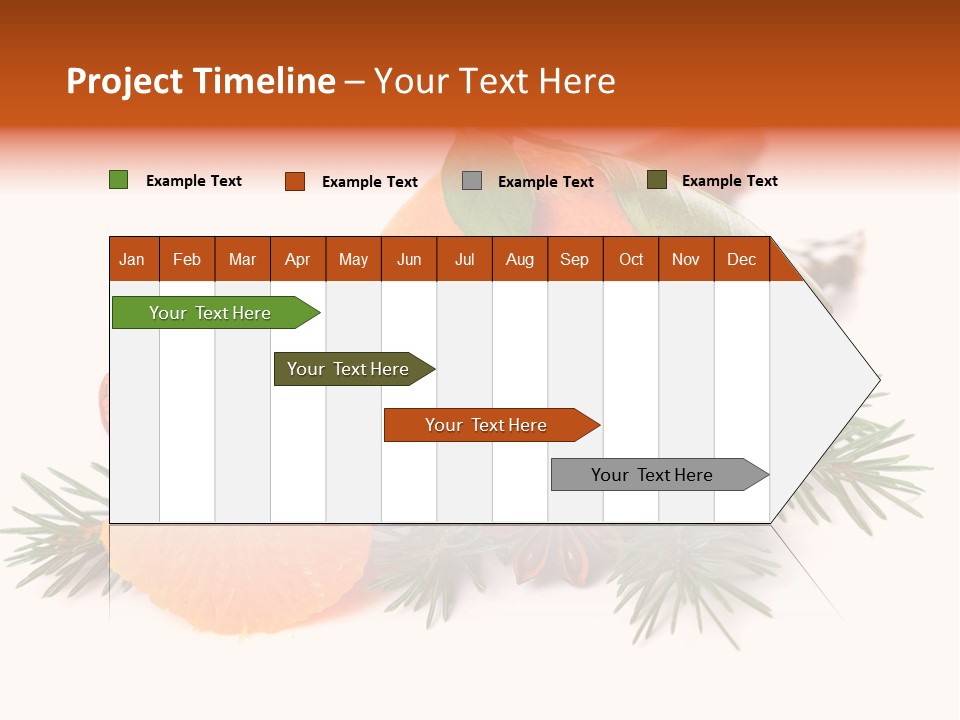 Project Timeline – Your Text Here

Example Text Example Text Example Text Example Text

| Jan | Feb | Mar | Apr | May | Jun | Jul | Aug | Sep | Oct | Nov | Dec |
|---|---|---|---|---|---|---|---|---|---|---|---|

Your Text Here

Your Text Here

Your Text Here

Your Text Here